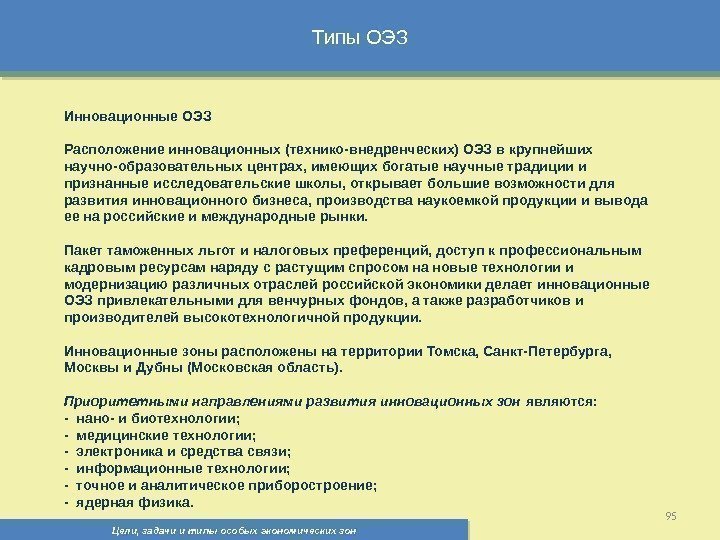 Типы ОЭЗ

Инновационные ОЭЗ

Расположение инновационных (технико-внедренческих) ОЭЗ в крупнейших научно-образовательных центрах, имеющих богатые научные традиции и признанные исследовательские школы, открывает большие возможности для развития инновационного бизнеса, производства наукоемкой продукции и вывода ее на российские и международные рынки.

Пакет таможенных льгот и налоговых преференций, доступ к профессиональным кадровым ресурсам наряду с растущим спросом на новые технологии и модернизацию различных отраслей российской экономики делает инновационные ОЭЗ привлекательными для венчурных фондов, а также разработчиков и производителей высокотехнологичной продукции.

Инновационные зоны расположены на территории Томска, Санкт-Петербурга, Москвы и Дубны (Московская область).

Приоритетными направлениями развития инновационных зон являются:
- нано- и биотехнологии;
- медицинские технологии;
- электроника и средства связи;
- информационные технологии;
- точное и аналитическое приборостроение;
- ядерная физика.

95

Цели, задачи и типы особых экономических зон